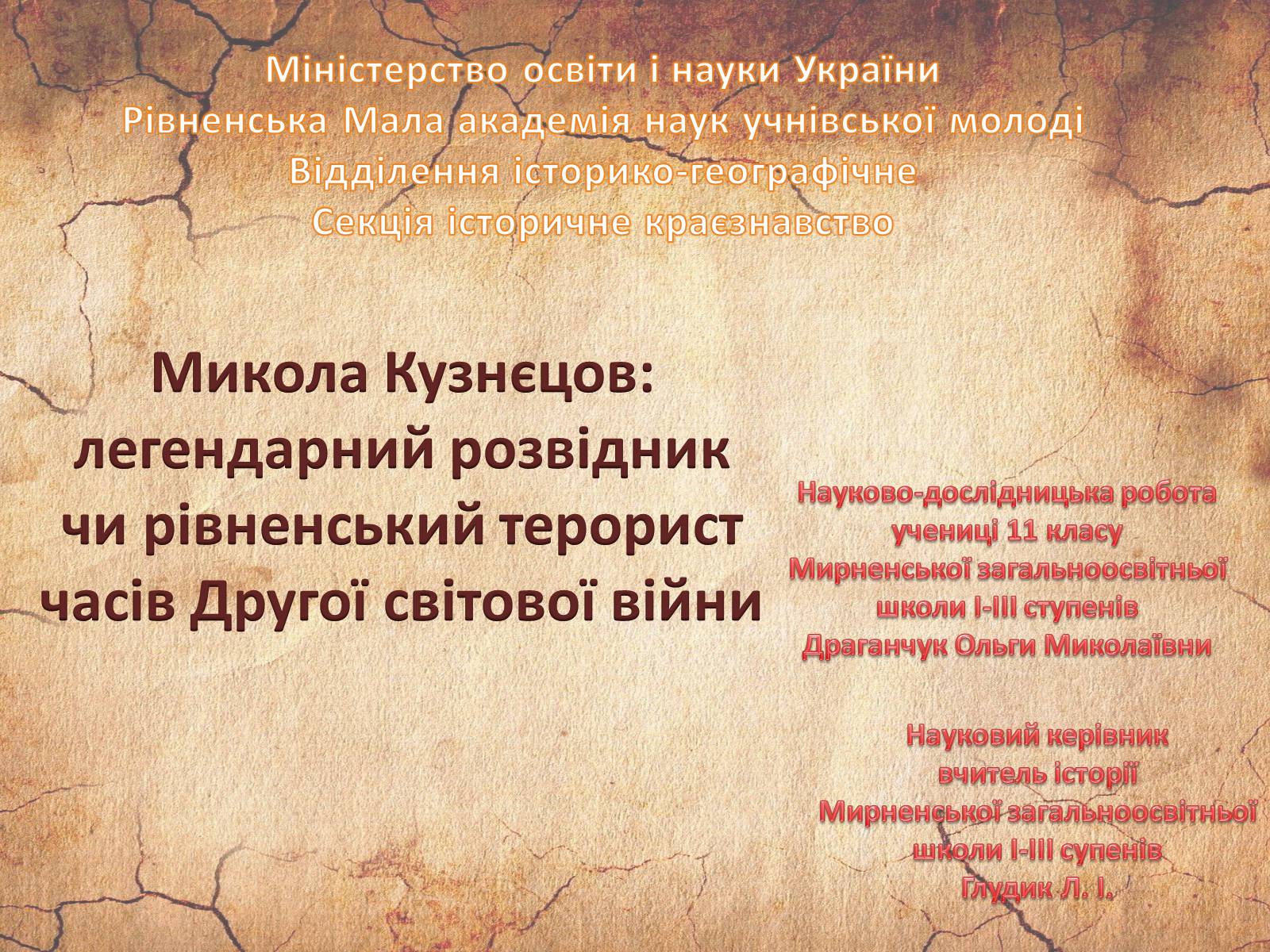 Міністерство освіти і науки України
Рівненська Мала академія наук учнівської молоді
Відділення історико-географічне
Секція історичне краєзнавство

Микола Кузнєцов: легендарний розвідник чи рівненський терорист часів Другої світової війни

Науково-дослідницька робота учениці 11 класу Мирненської загальноосвітньої школи І-ІІІ ступенів Драганчук Ольги Миколаївни

Науковий керівник вчитель історії Мирненської загальноосвітньої школи І-ІІІ супенів Глудик Л. І.